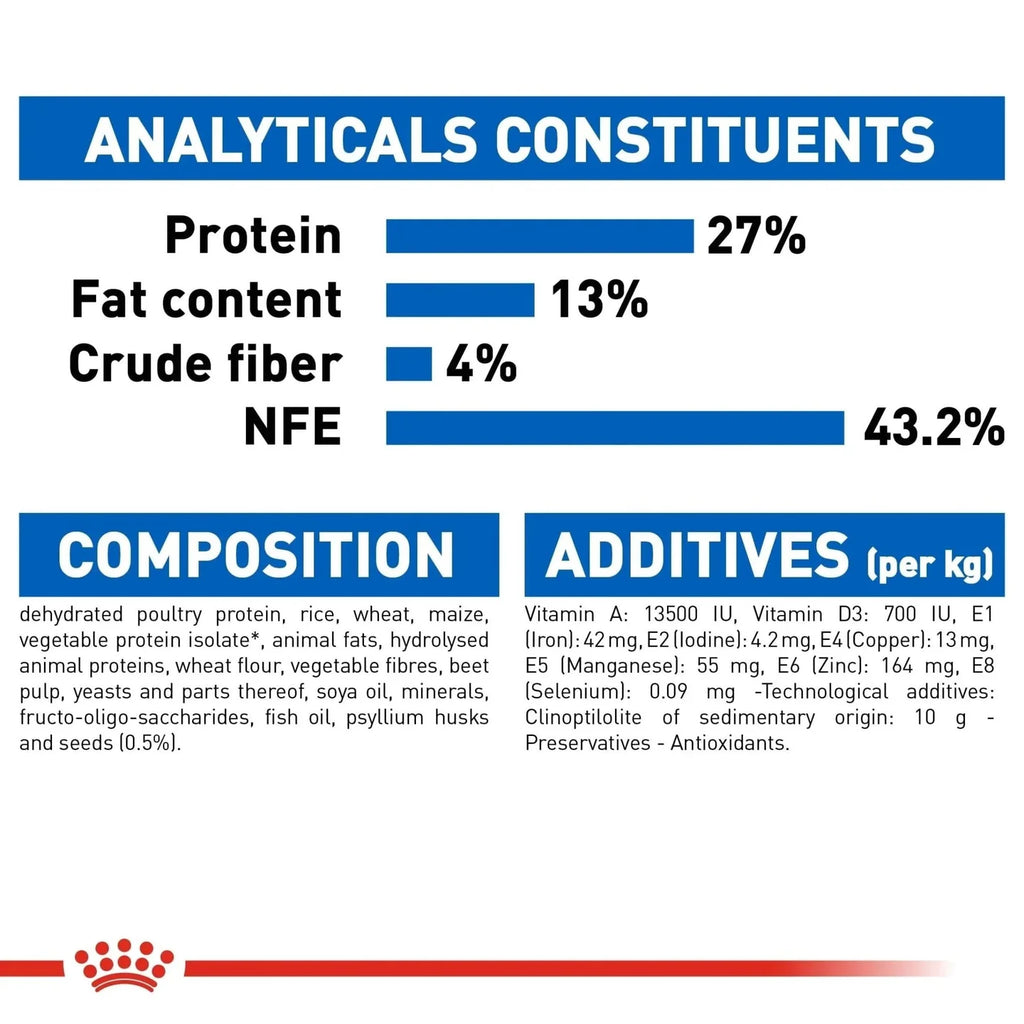 ANALYTICALS CONSTITUENTS

Protein 27%
Fat content 13%
Crude fiber 4%
NFE 43.2%

COMPOSITION

dehydrated poultry protein, rice, wheat, maize, vegetable protein isolate*, animal fats, hydrolysed animal proteins, wheat flour, vegetable fibres, beet pulp, yeasts and parts thereof, soya oil, minerals, fructo-oligo-saccharides, fish oil, psyllium husks and seeds (0.5%).

ADDITIVES (per kg)

Vitamin A: 13500 IU, Vitamin D3: 700 IU, E1 (Iron): 42 mg, E2 (Iodine): 4.2 mg, E4 (Copper): 13 mg, E5 (Manganese): 55 mg, E6 (Zinc): 164 mg, E8 (Selenium): 0.09 mg -Technological additives: Clinoptilolite of sedimentary origin: 10 g - Preservatives - Antioxidants.